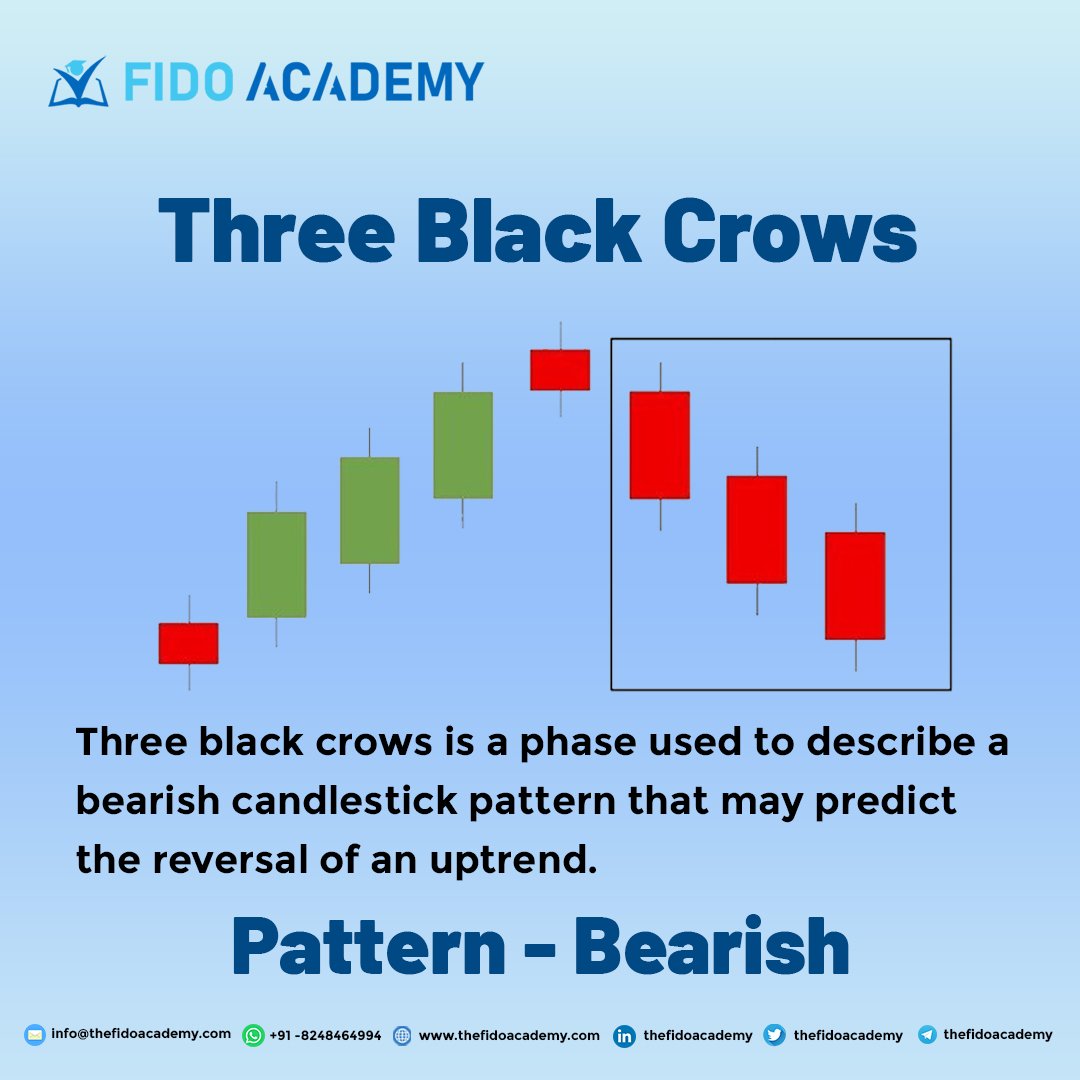 FIDO ACADEMY

Three Black Crows

Three black crows is a phase used to describe a bearish candlestick pattern that may predict the reversal of an uptrend.

Pattern - Bearish

info@thefidoacademy.com +91 -8248464994 www.thefidoacademy.com thefidoacademy thefidoacademy thefidoacademy